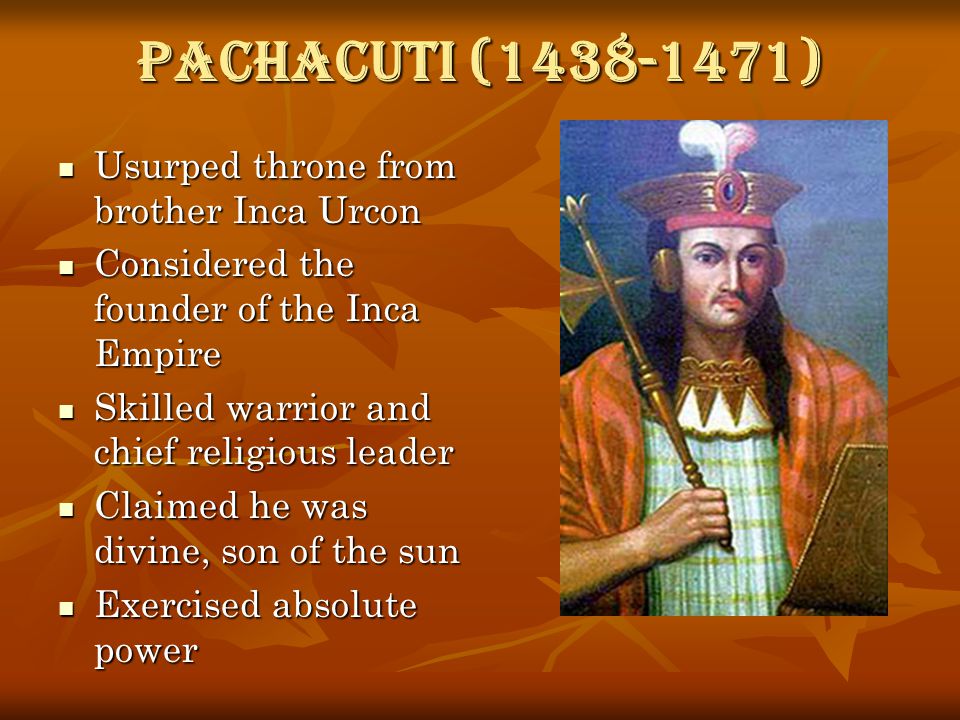 PACHACUTI (1438-1471)

- Usurped throne from brother Inca Urcon
- Considered the founder of the Inca Empire
- Skilled warrior and chief religious leader
- Claimed he was divine, son of the sun
- Exercised absolute power